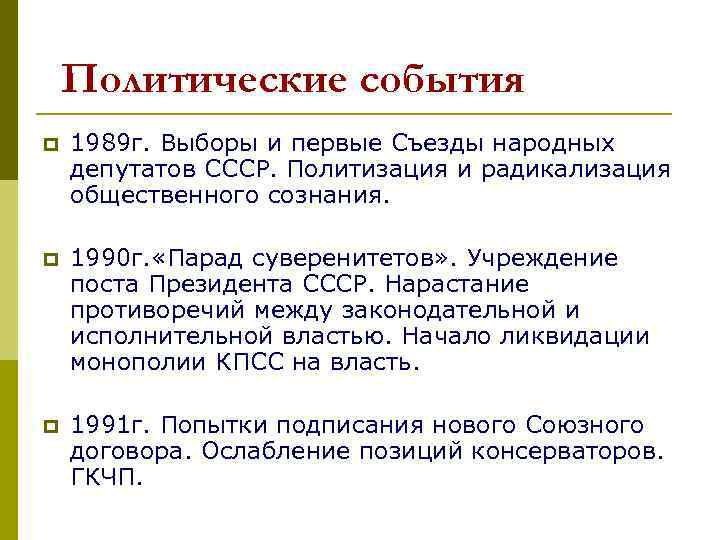 Политические события

1989г. Выборы и первые Съезды народных депутатов СССР. Политизация и радикализация общественного сознания.

1990г.«Парад суверенитетов». Учреждение поста Президента СССР. Нарастание противоречий между законодательной и исполнительной властью. Начало ликвидации монополии КПСС на власть.

1991г. Попытки подписания нового Союзного договора. Ослабление позиций консерваторов. ГКЧП.